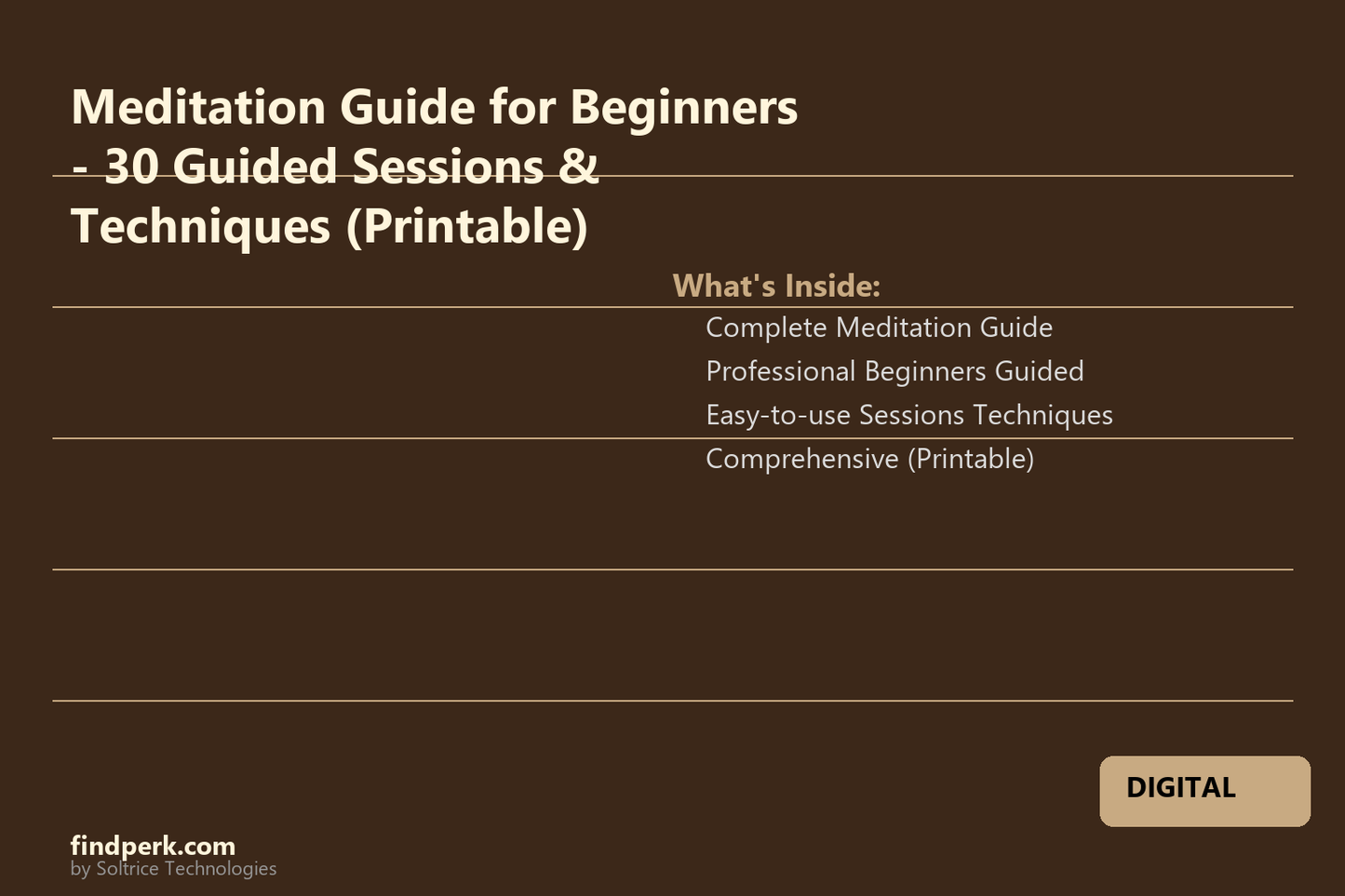 Meditation Guide for Beginners - 30 Guided Sessions & Techniques (Printable)

What's Inside:

Complete Meditation Guide

Professional Beginners Guided

Easy-to-use Sessions Techniques

Comprehensive (Printable)

DIGITAL

findperk.com
by Soltrice Technologies